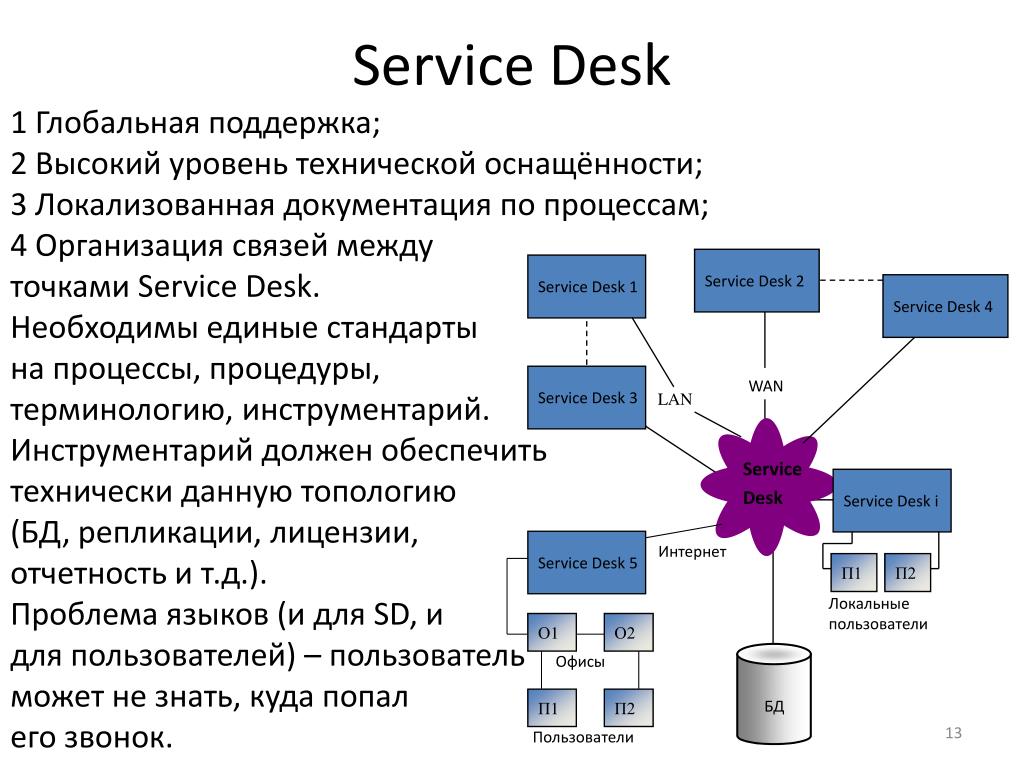 Service Desk

1 Глобальная поддержка;
2 Высокий уровень технической оснащённости;
3 Локализованная документация по процессам;
4 Организация связей между точками Service Desk.
Необходимы единые стандарты на процессы, процедуры, терминологию, инструментарий.
Инструментарий должен обеспечить технически данную топологию (БД, репликации, лицензии, отчетность и т.д.).
Проблема языков (и для SD, и для пользователей) – пользователь может не знать, куда попал его звонок.

Service Desk 1
Service Desk 2
Service Desk 4
Service Desk 3
LAN
WAN
Service Desk
Service Desk i
Service Desk 5
Интернет
П1
П2
Локальные пользователи
О1
О2
Офисы
П1
П2
Пользователи
БД

13